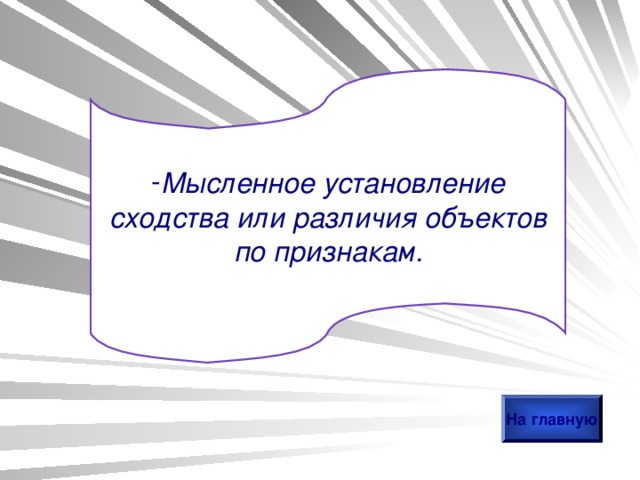 -Мысленное установление сходства или различия объектов по признакам.

На главную